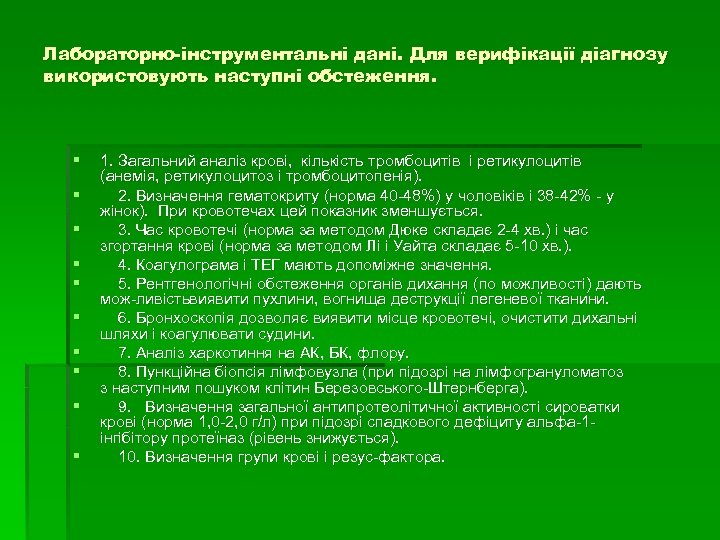 Лабораторно-інструментальні дані. Для верифікації діагнозу використовують наступні обстеження.

1. Загальний аналіз крові, кількість тромбоцитів і ретикулоцитів (анемія, ретикулоцитоз і тромбоцитопенія).

2. Визначення гематокриту (норма 40-48%) у чоловіків і 38-42% - у жінок). При кровотечах цей показник зменшується.

3. Час кровотечі (норма за методом Дюке складає 2-4 хв.) і час згортання крові (норма за методом Лі і Уайта складає 5-10 хв.).

4. Коагулограма і ТЕГ мають допоміжне значення.

5. Рентгенологічні обстеження органів дихання (по можливості) дають мож-ливістьвиявити пухлини, вогнища деструкції легеневої тканини.

6. Бронхоскопія дозволяє виявити місце кровотечі, очистити дихальні шляхи і коагулювати судини.

7. Аналіз харкотиння на АК, БК, флору.

8. Пункційна біопсія лімфовузла (при підозрі на лімфогрануломатоз з наступним пошуком клітин Березовського-Штернберга).

9. Визначення загальної антипротеолітичної активності сироватки крові (норма 1,0-2,0 г/л) при підозрі спадкового дефіциту альфа-1-інгібітору протеїназ (рівень знижується).

10. Визначення групи крові і резус-фактора.